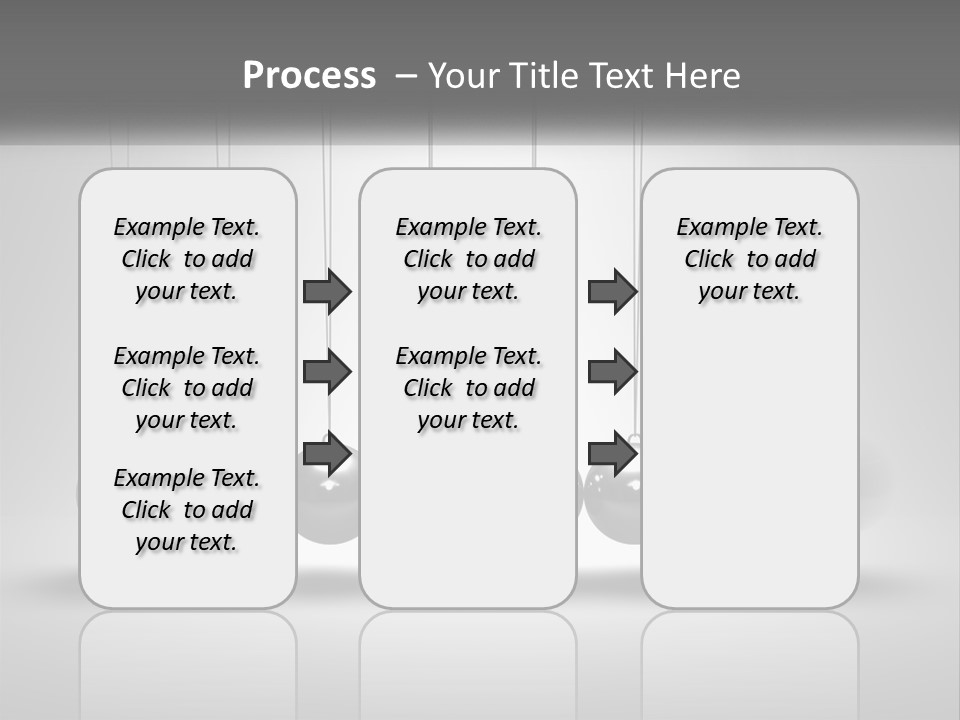 Process – Your Title Text Here

Example Text. Click to add your text.

Example Text. Click to add your text.

Example Text. Click to add your text.

Example Text. Click to add your text.

Example Text. Click to add your text.

Example Text. Click to add your text.